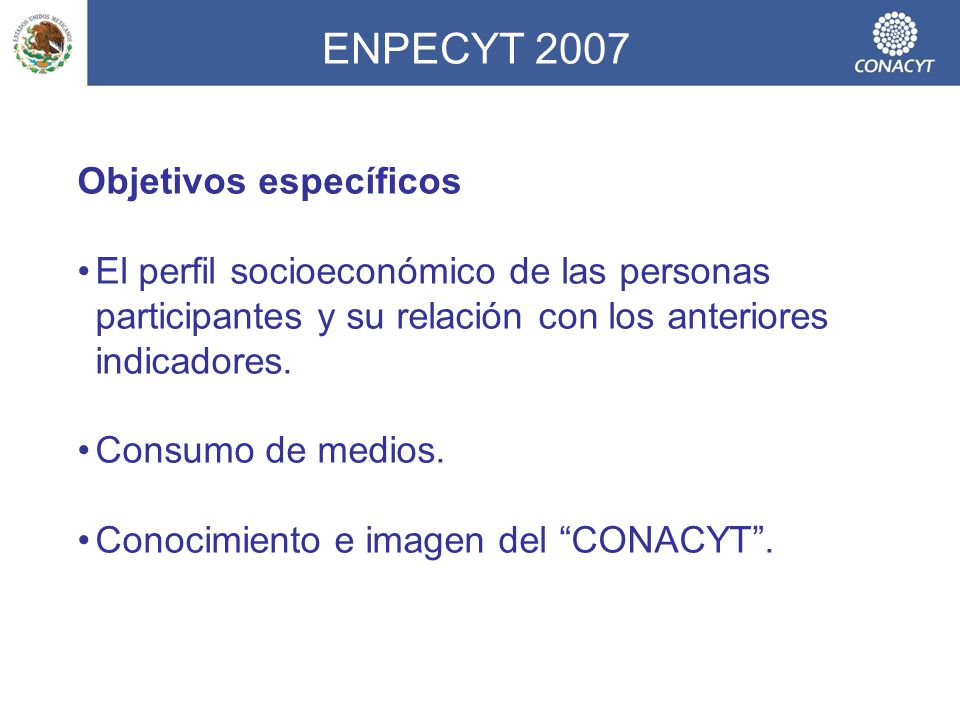 ESTADOS UNIDOS MEXICANOS

ENPECYT 2007

CONACYT

Objetivos específicos

• El perfil socioeconómico de las personas participantes y su relación con los anteriores indicadores.

• Consumo de medios.

• Conocimiento e imagen del “CONACYT”.